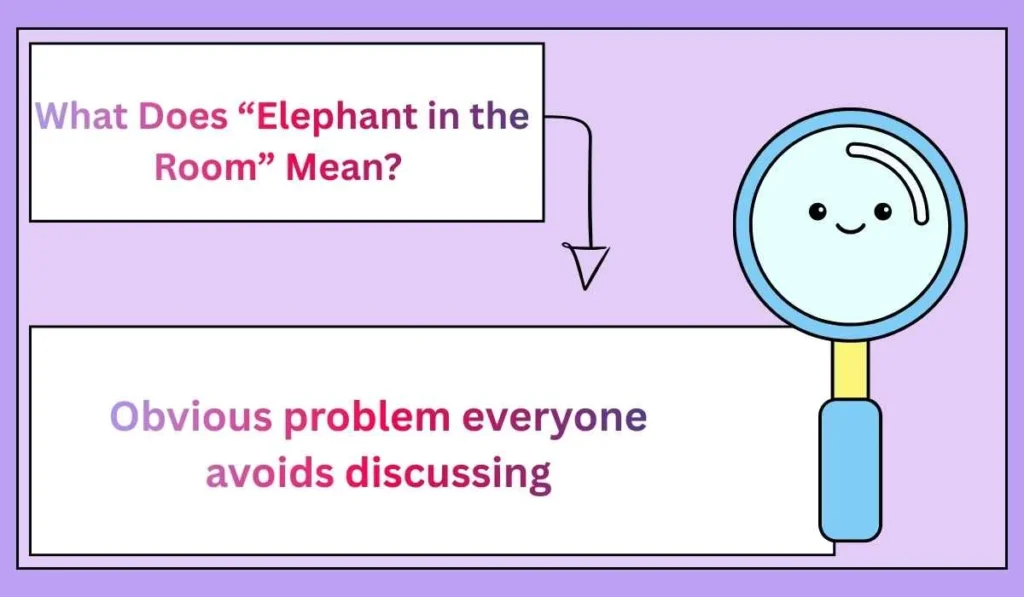 What Does “Elephant in the Room” Mean?

Obvious problem everyone avoids discussing